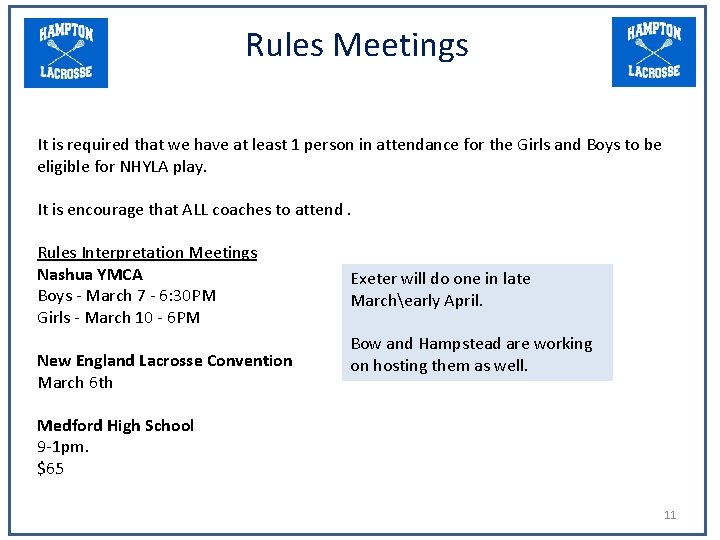 HAMPTON
LACROSSE

Rules Meetings

HAMPTON
LACROSSE

It is required that we have at least 1 person in attendance for the Girls and Boys to be eligible for NHYLA play.

It is encourage that ALL coaches to attend .

Rules Interpretation Meetings
Nashua YMCA
Boys - March 7 - 6:30PM
Girls - March 10 - 6PM

New England Lacrosse Convention
March 6th

Medford High School
9-1pm.
$65

Exeter will do one in late March\early April.

Bow and Hampstead are working on hosting them as well.

11